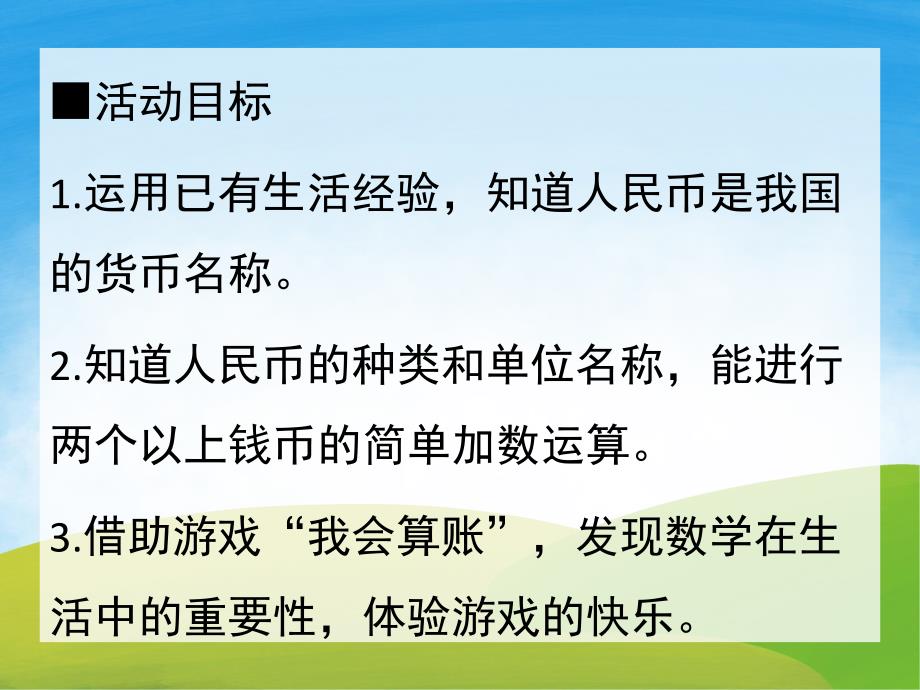 ■活动目标

1.运用已有生活经验，知道人民币是我国的货币名称。

2.知道人民币的种类和单位名称，能进行两个以上钱币的简单加数运算。

3.借助游戏“我会算账”，发现数学在生活中的重要性，体验游戏的快乐。